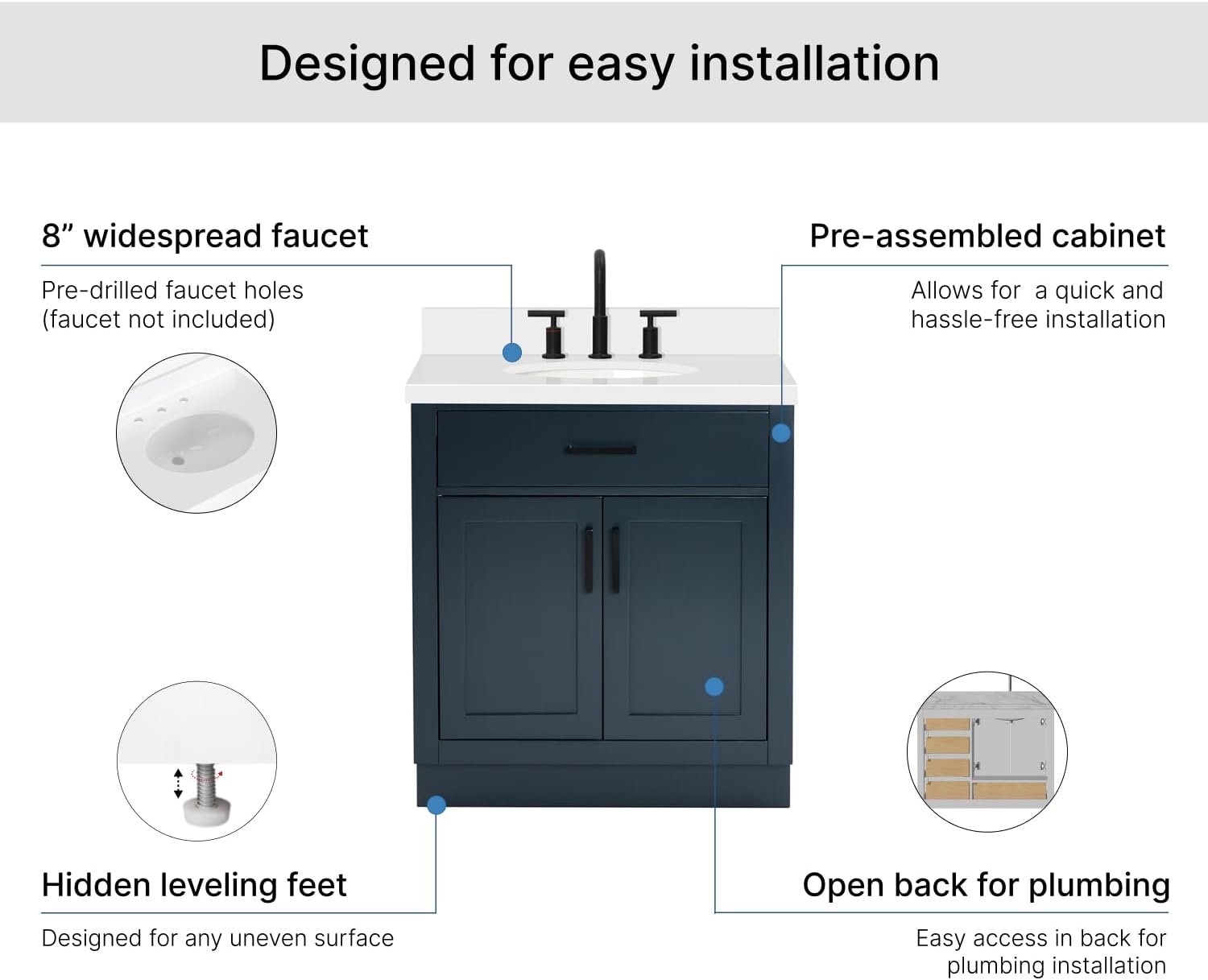 Designed for easy installation

8” widespread faucet

Pre-drilled faucet holes (faucet not included)

Pre-assembled cabinet

Allows for a quick and hassle-free installation

Hidden leveling feet

Designed for any uneven surface

Open back for plumbing

Easy access in back for plumbing installation